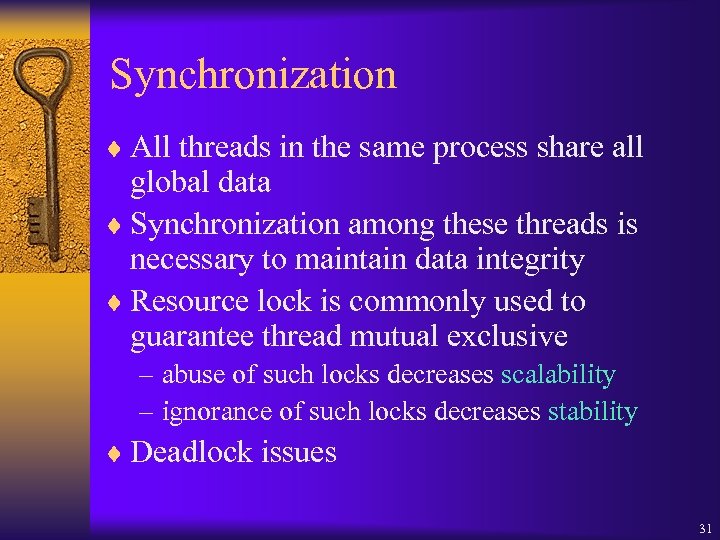 Synchronization

♦ All threads in the same process share all global data

♦ Synchronization among these threads is necessary to maintain data integrity

♦ Resource lock is commonly used to guarantee thread mutual exclusive
– abuse of such locks decreases scalability
– ignorance of such locks decreases stability

♦ Deadlock issues

31